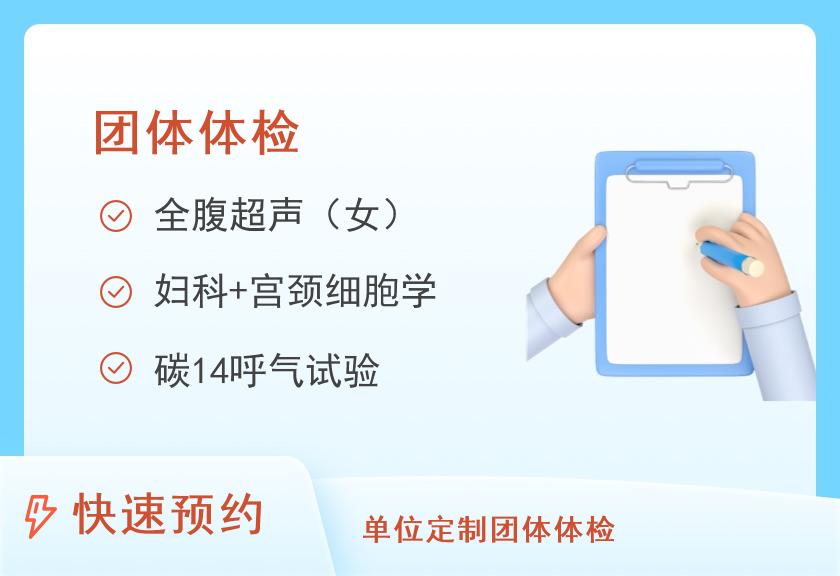 团体体检

全腹超声（女）

妇科+宫颈细胞学

碳14呼气试验

快速预约

单位定制团体体检